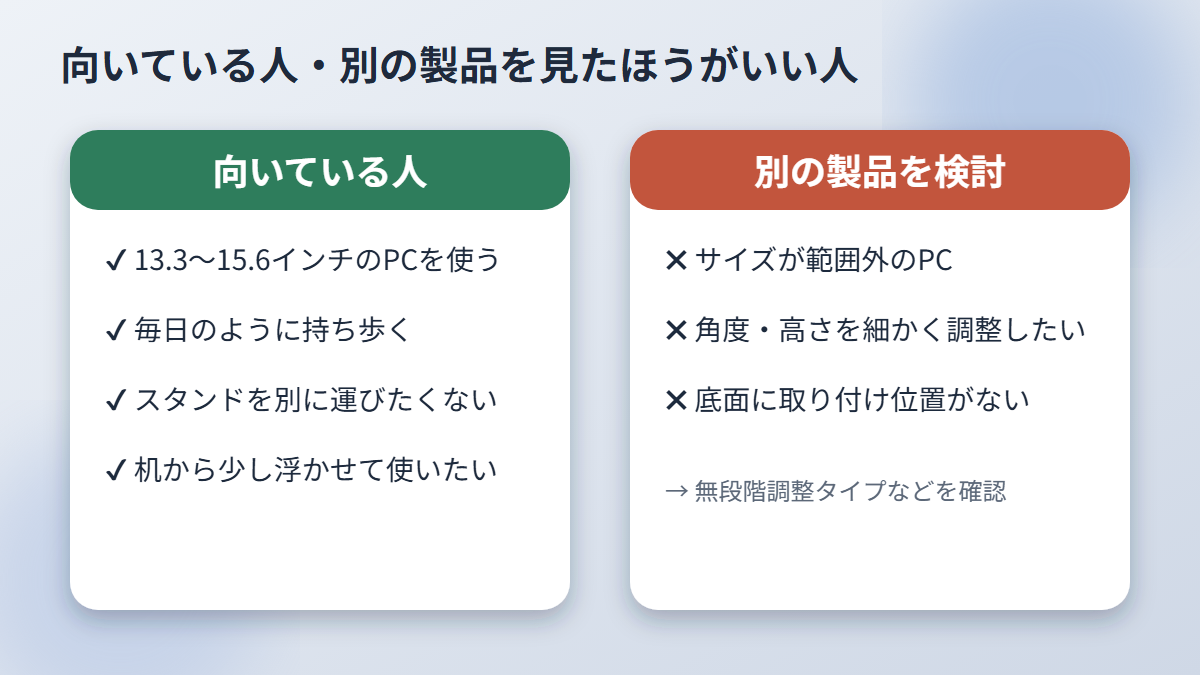 向いている人・別の製品を見たほうがいい人

向いている人

✓ 13.3〜15.6インチのPCを使う

✓ 毎日のように持ち歩く

✓ スタンドを別に運びたくない

✓ 机から少し浮かせて使いたい

別の製品を検討

✕ サイズが範囲外のPC

✕ 角度・高さを細かく調整したい

✕ 底面に取り付け位置がない

→ 無段階調整タイプなどを確認